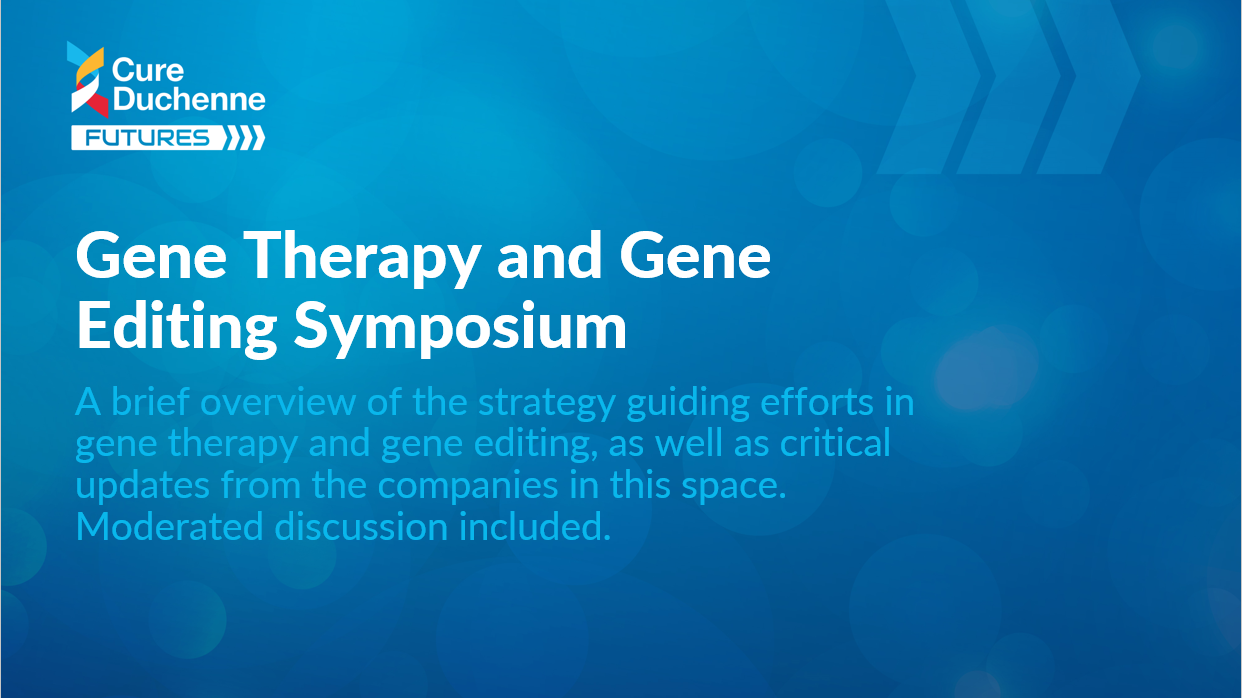 Cure Duchenne
FUTURES

Gene Therapy and Gene Editing Symposium

A brief overview of the strategy guiding efforts in gene therapy and gene editing, as well as critical updates from the companies in this space. Moderated discussion included.